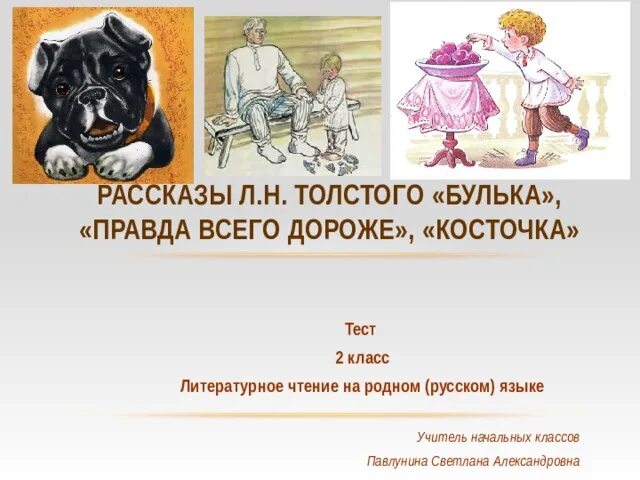 РАССКАЗЫ Л.Н. ТОЛСТОГО «БУЛЬКА», «ПРАВДА ВСЕГО ДОРОЖЕ», «КОСТОЧКА»

Тест

2 класс

Литературное чтение на родном (русском) языке

Учитель начальных классов

Павлунина Светлана Александровна